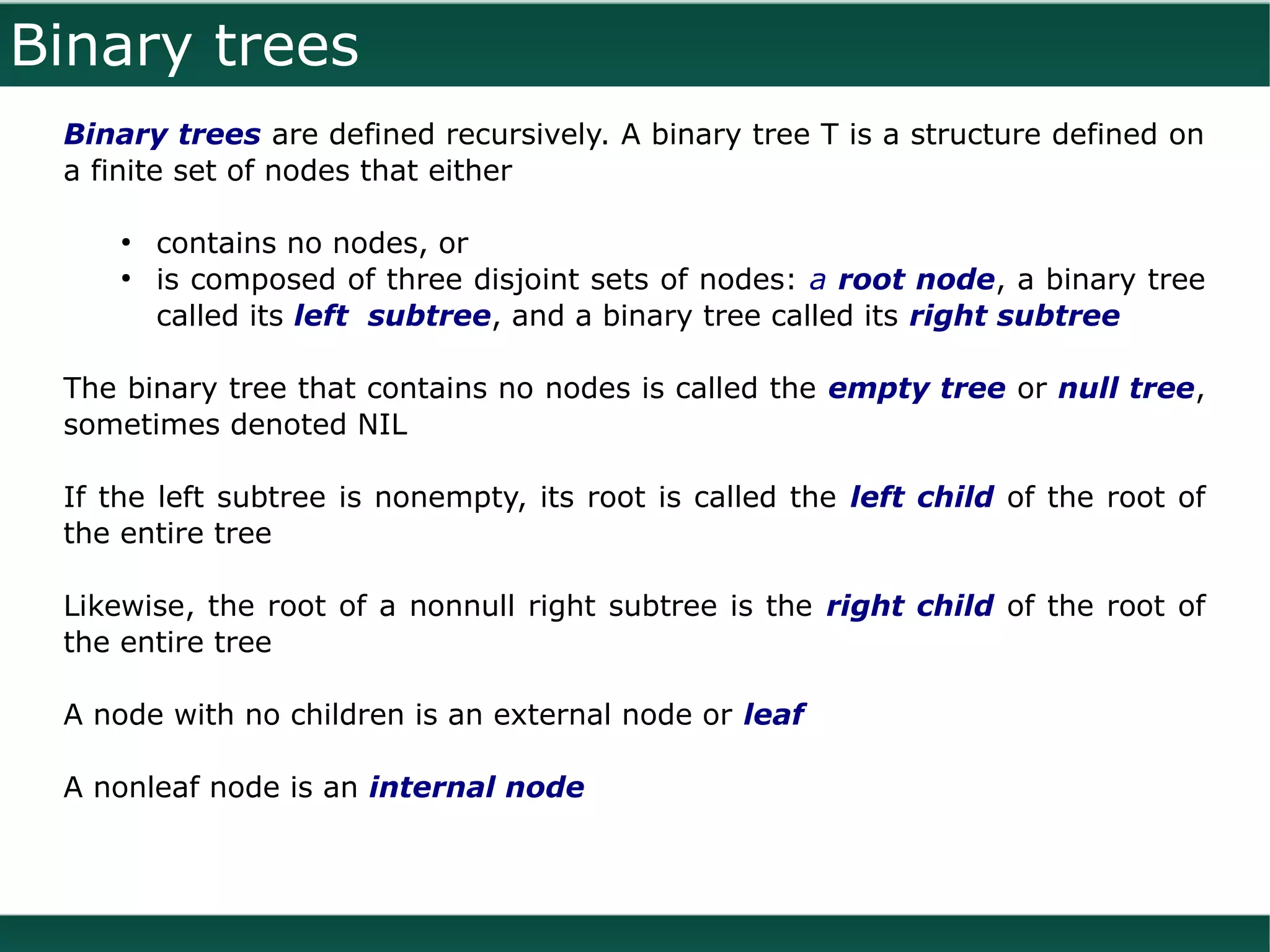 Binary trees

Binary trees are defined recursively. A binary tree T is a structure defined on a finite set of nodes that either

• contains no nodes, or
• is composed of three disjoint sets of nodes: a root node, a binary tree called its left subtree, and a binary tree called its right subtree

The binary tree that contains no nodes is called the empty tree or null tree, sometimes denoted NIL

If the left subtree is nonempty, its root is called the left child of the root of the entire tree

Likewise, the root of a nonnull right subtree is the right child of the root of the entire tree

A node with no children is an external node or leaf

A nonleaf node is an internal node